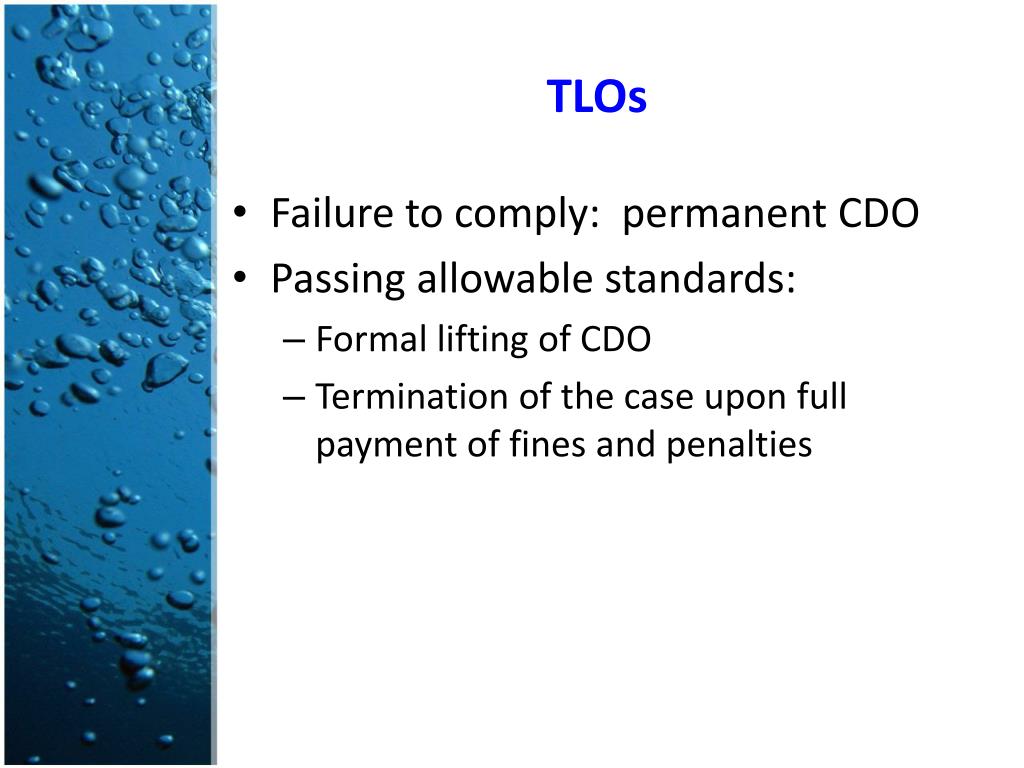 TLOs

• Failure to comply:  permanent CDO
• Passing allowable standards:
  – Formal lifting of CDO
  – Termination of the case upon full payment of fines and penalties